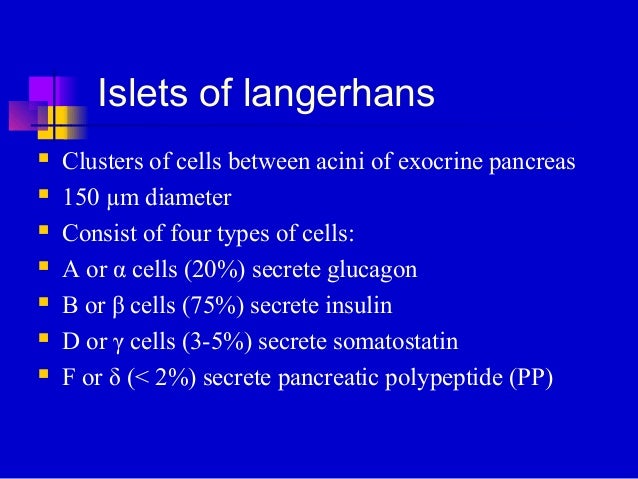 Islets of langerhans

- Clusters of cells between acini of exocrine pancreas
- 150 μm diameter
- Consist of four types of cells:
- A or α cells (20%) secrete glucagon
- B or β cells (75%) secrete insulin
- D or γ cells (3-5%) secrete somatostatin
- F or δ (< 2%) secrete pancreatic polypeptide (PP)